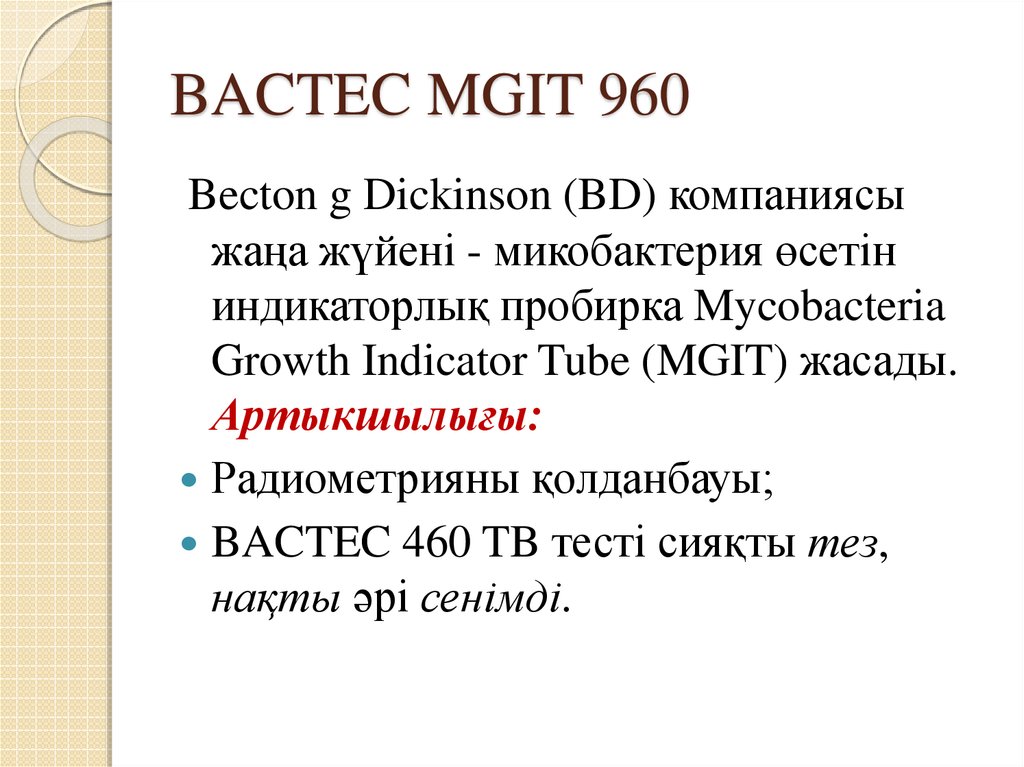 BACTEC MGIT 960

Becton g Dickinson (BD) компаниясы жаңа жүйені - микобактерия өсетін индикаторлық пробирка Mycobacteria Growth Indicator Tube (MGIT) жасады. Артықшылығы:

Радиометрияны қолданбауы;

BACTEC 460 TB тесті сияқты тез, нақты әрі сенімді.